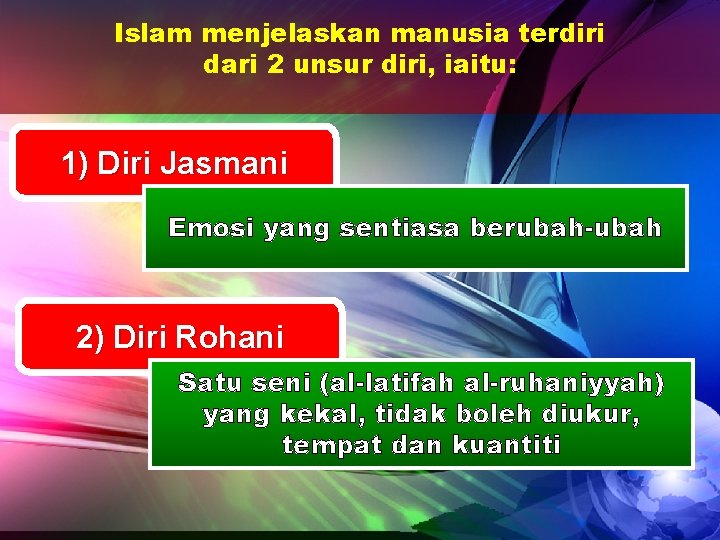 Islam menjelaskan manusia terdiri dari 2 unsur diri, iaitu:

1) Diri Jasmani

Emosi yang sentiasa berubah-ubah

2) Diri Rohani

Satu seni (al-latifah al-ruhaniyyah) yang kekal, tidak boleh diukur, tempat dan kuantiti